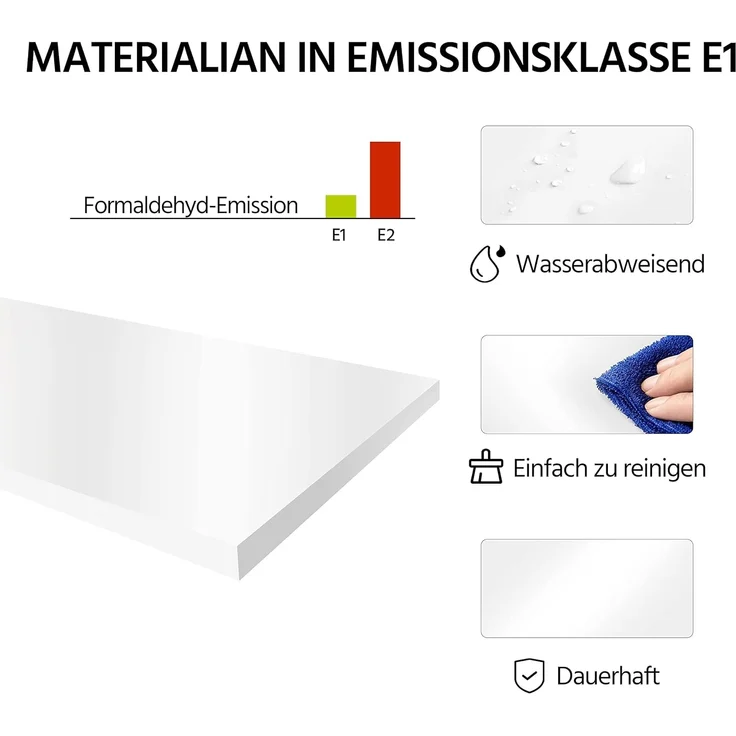 MATERIALIAN IN EMISSIONSKLASSE E1

Formaldehyd-Emission

E1 E2

Wasserabweisend

Einfach zu reinigen

Dauerhaft